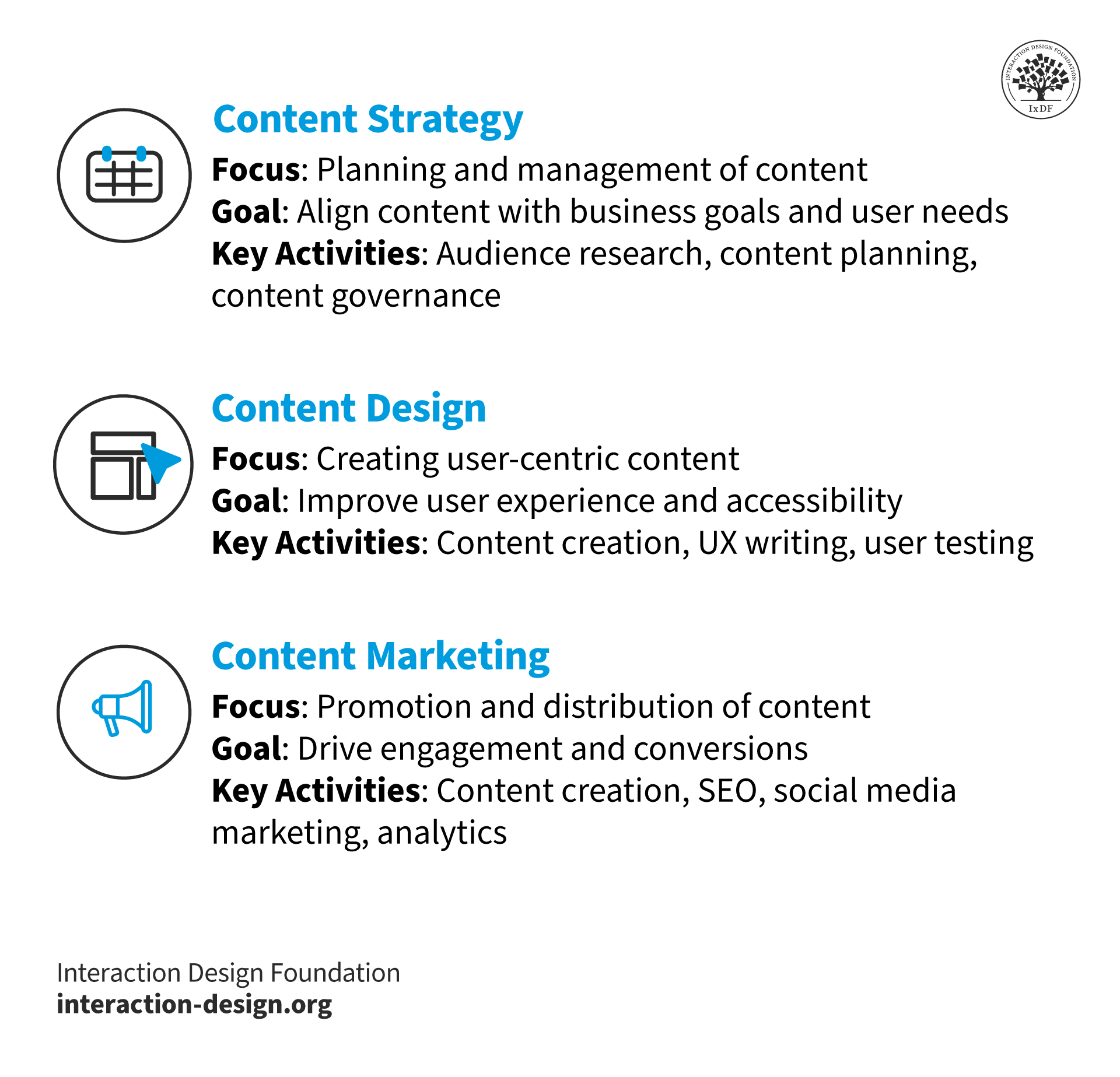 INTERACTION DESIGN FOUNDATION
IxDF

Content Strategy

Focus: Planning and management of content
Goal: Align content with business goals and user needs
Key Activities: Audience research, content planning, content governance

Content Design

Focus: Creating user-centric content
Goal: Improve user experience and accessibility
Key Activities: Content creation, UX writing, user testing

Content Marketing

Focus: Promotion and distribution of content
Goal: Drive engagement and conversions
Key Activities: Content creation, SEO, social media marketing, analytics

Interaction Design Foundation
interaction-design.org